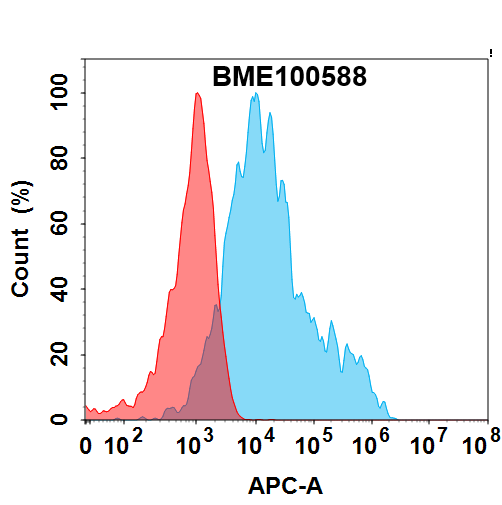 BME100588

Count (%)

100
80
60
40
20
0

0 $10^2$ $10^3$ $10^4$ $10^5$ $10^6$ $10^7$ $10^8$

APC-A